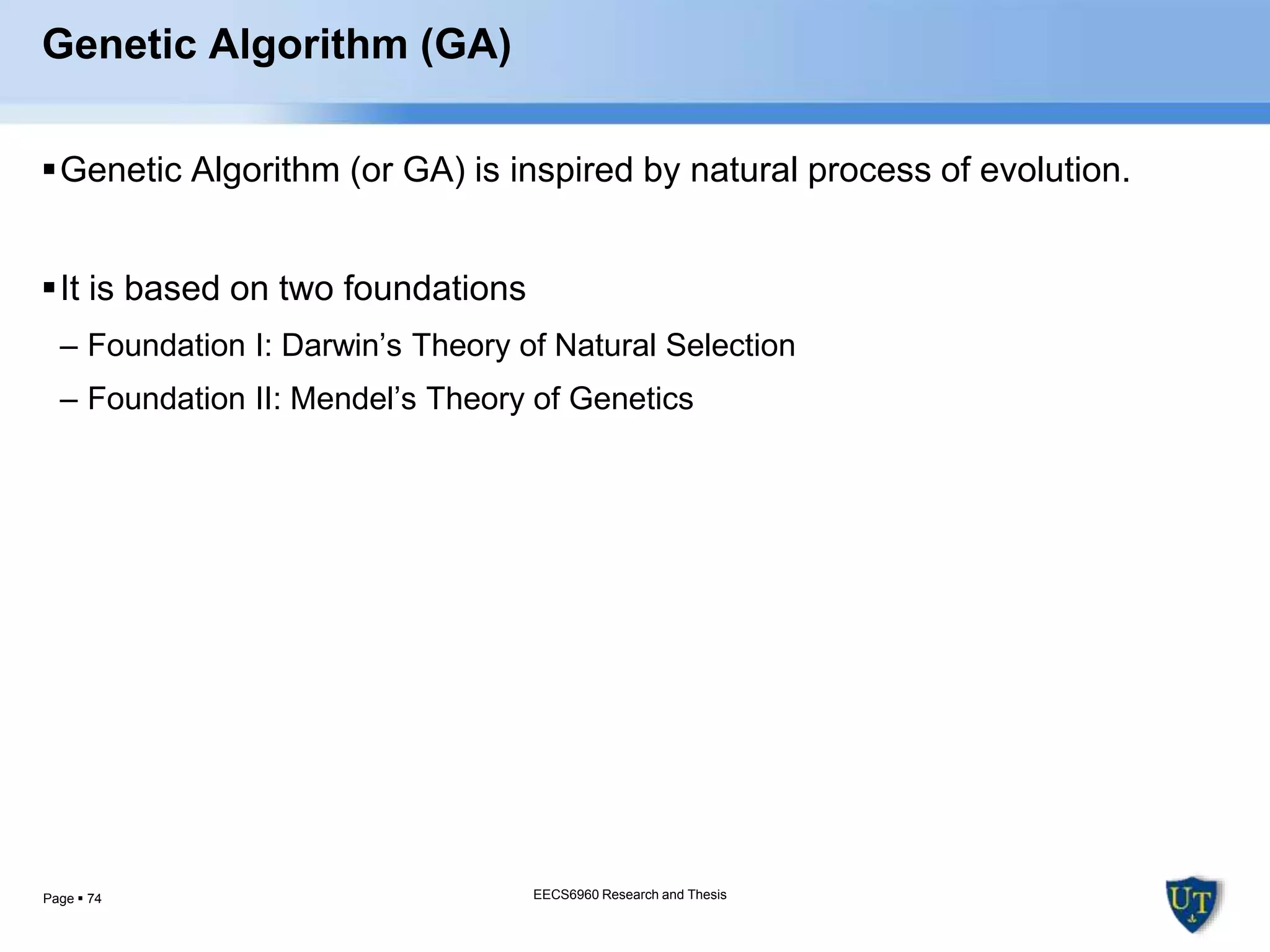 Genetic Algorithm (GA)

▪ Genetic Algorithm (or GA) is inspired by natural process of evolution.

▪ It is based on two foundations

– Foundation I: Darwin’s Theory of Natural Selection

– Foundation II: Mendel’s Theory of Genetics

Page ▪ 74

EECS6960 Research and Thesis

UT